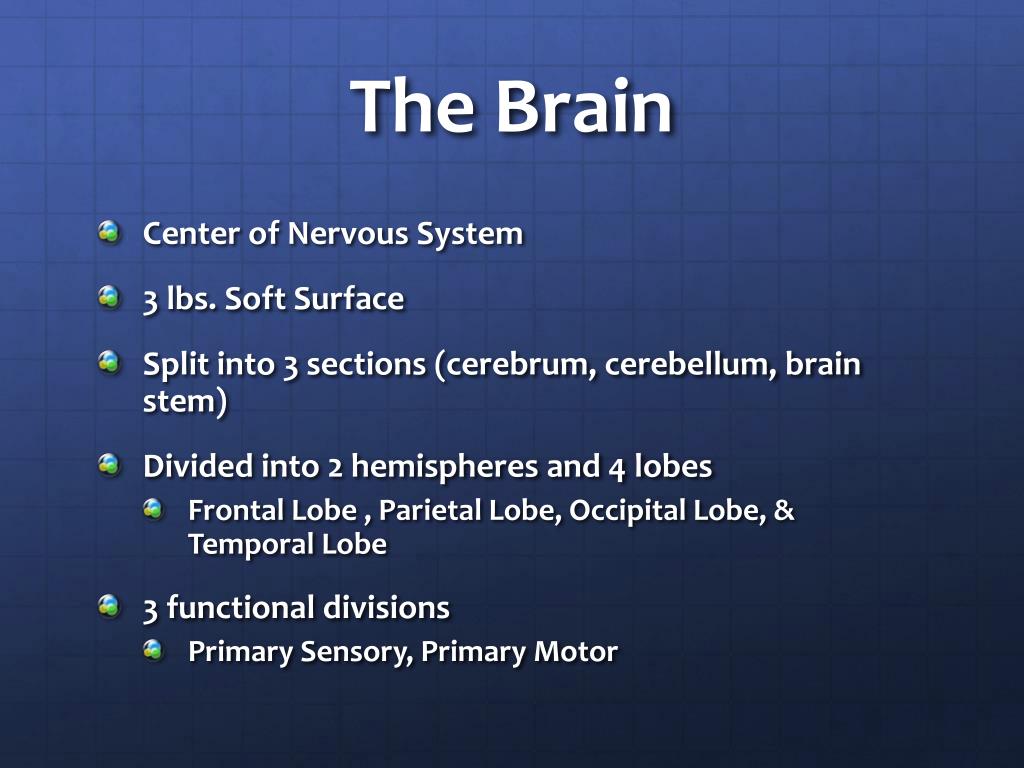 The Brain

Center of Nervous System

3 lbs. Soft Surface

Split into 3 sections (cerebrum, cerebellum, brain stem)

Divided into 2 hemispheres and 4 lobes

Frontal Lobe , Parietal Lobe, Occipital Lobe, & Temporal Lobe

3 functional divisions

Primary Sensory, Primary Motor